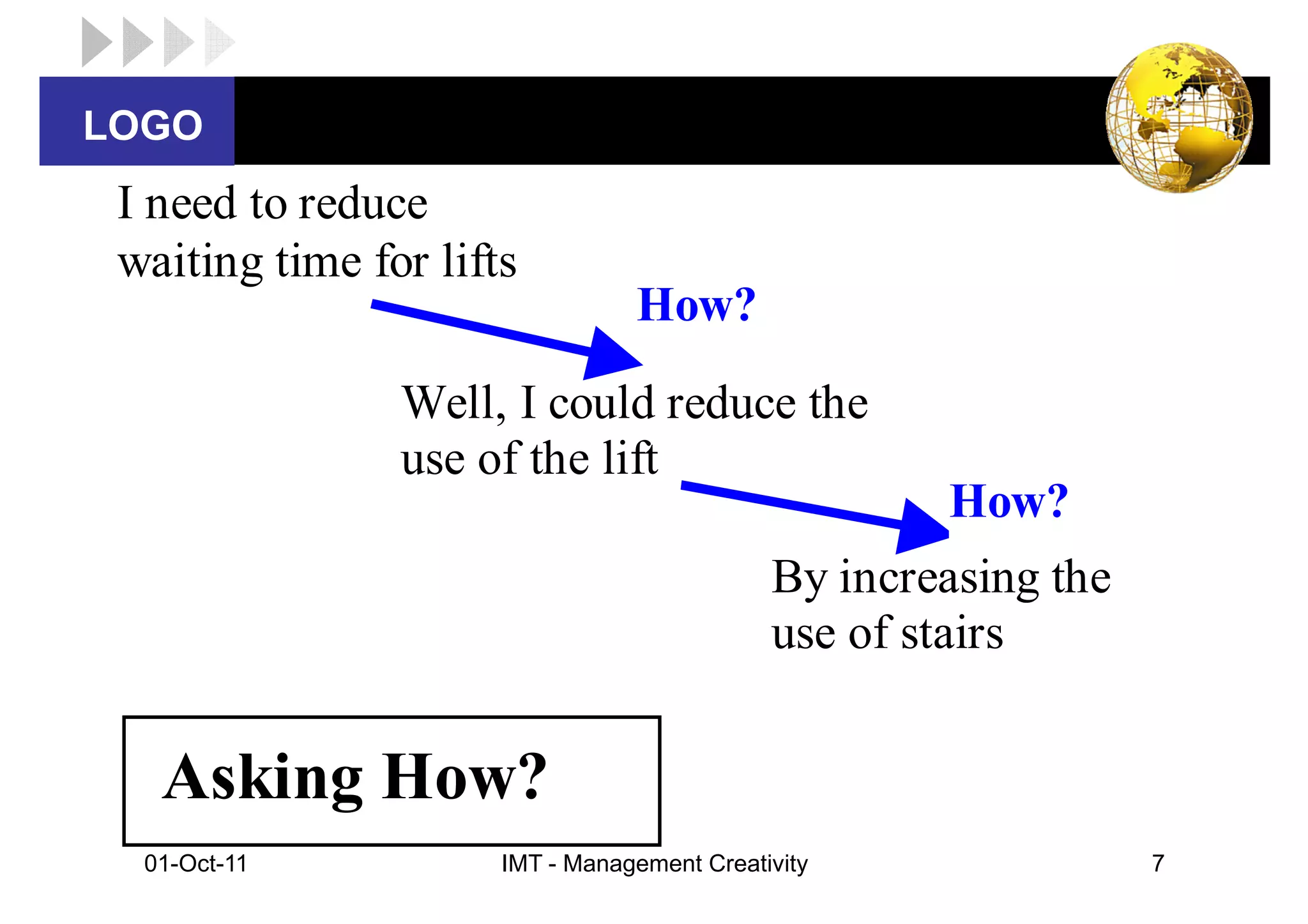 LOGO

I need to reduce waiting time for lifts

How?

Well, I could reduce the use of the lift

How?

By increasing the use of stairs

Asking How?

01-Oct-11

IMT - Management Creativity

7